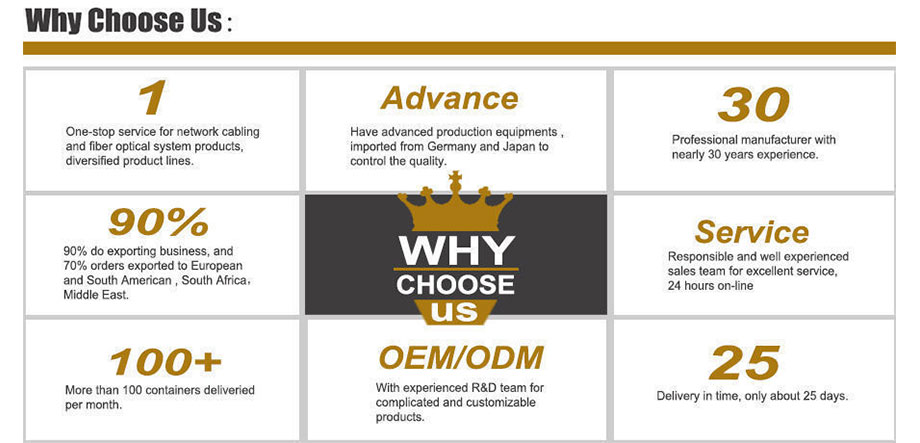 Why Choose Us :

1

One-stop service for network cabling and fiber optical system products, diversified product lines.

Advance

Have advanced production equipments , imported from Germany and Japan to control the quality.

30

Professional manufacturer with nearly 30 years experience.

90%

90% do exporting business, and 70% orders exported to European and South American , South Africa, Middle East.

WHY CHOOSE US

Service

Responsible and well experienced sales team for excellent service, 24 hours on-line

100+

More than 100 containers deliveried per month.

OEM/ODM

With experienced R&D team for complicated and customizable products.

25

Delivery in time, only about 25 days.